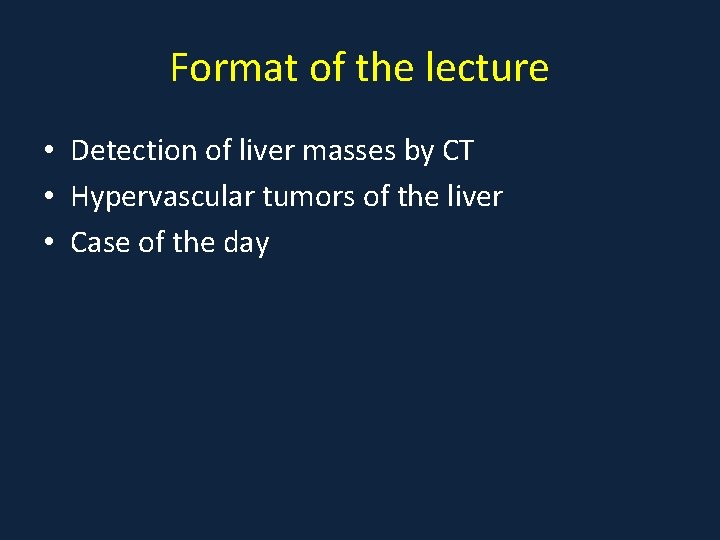 Format of the lecture

• Detection of liver masses by CT
• Hypervascular tumors of the liver
• Case of the day